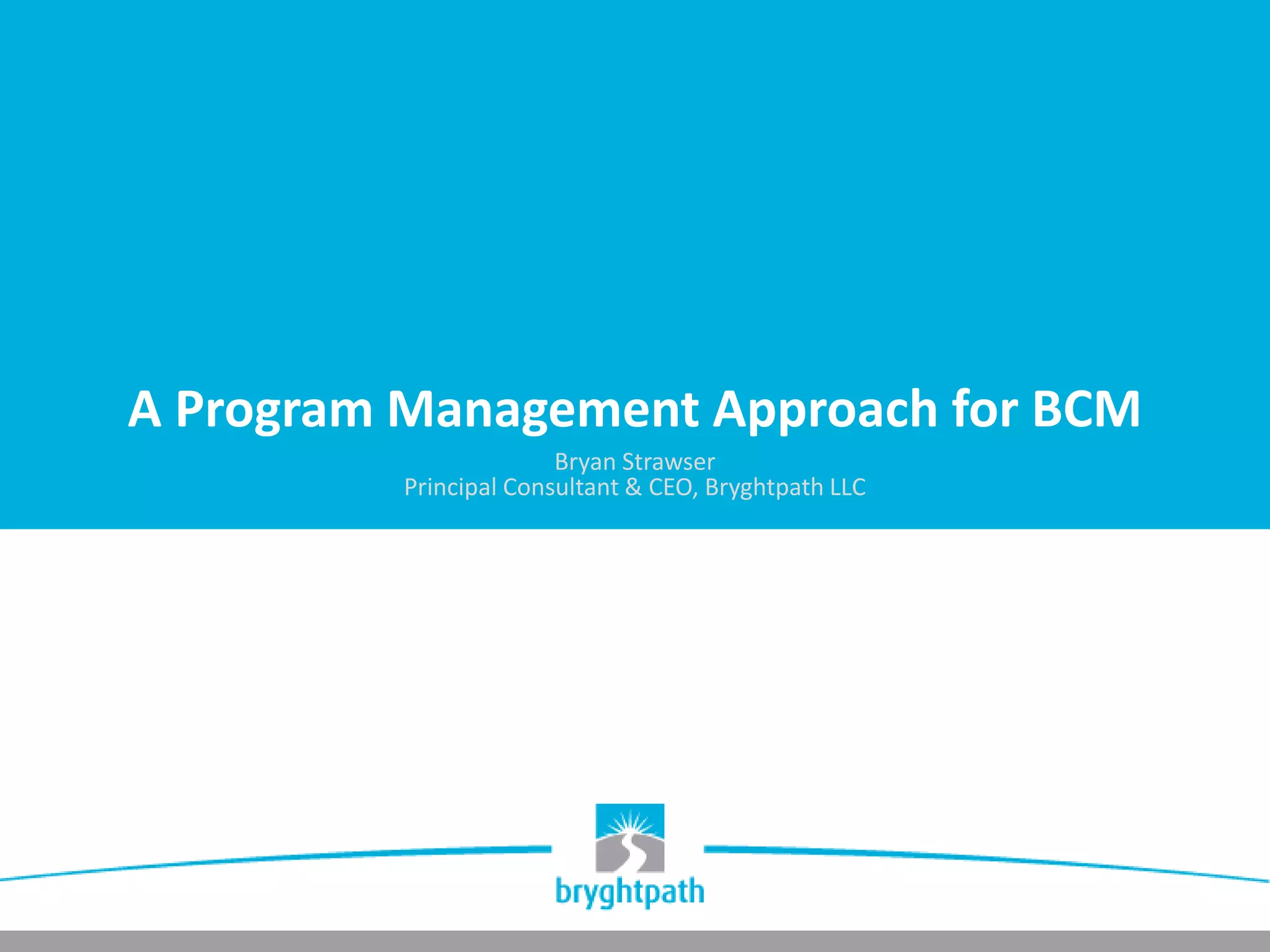 A Program Management Approach for BCM

Bryan Strawser
Principal Consultant & CEO, Bryghtpath LLC

bryghtpath